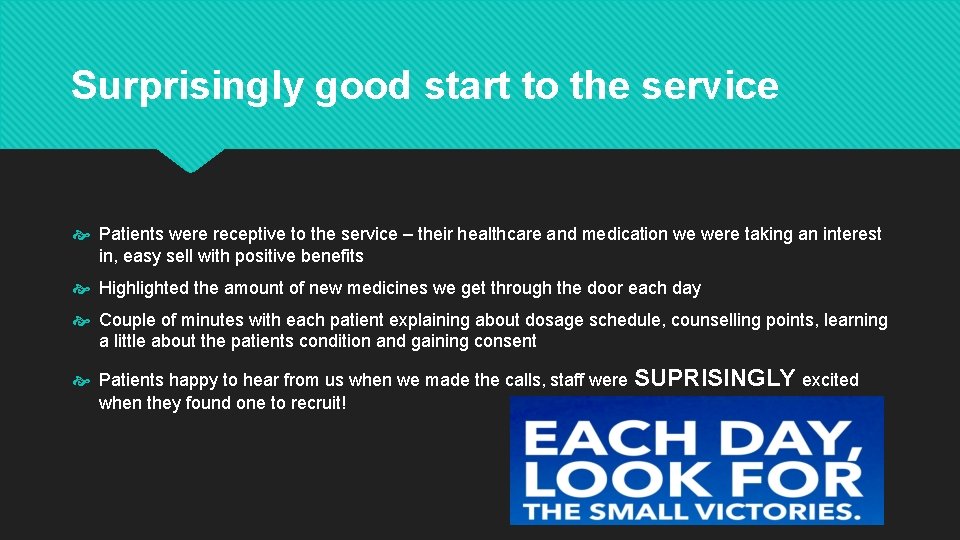 Surprisingly good start to the service

Patients were receptive to the service – their healthcare and medication we were taking an interest in, easy sell with positive benefits

Highlighted the amount of new medicines we get through the door each day

Couple of minutes with each patient explaining about dosage schedule, counselling points, learning a little about the patients condition and gaining consent

Patients happy to hear from us when we made the calls, staff were SUPRISINGLY excited when they found one to recruit!

EACH DAY, LOOK FOR THE SMALL VICTORIES.